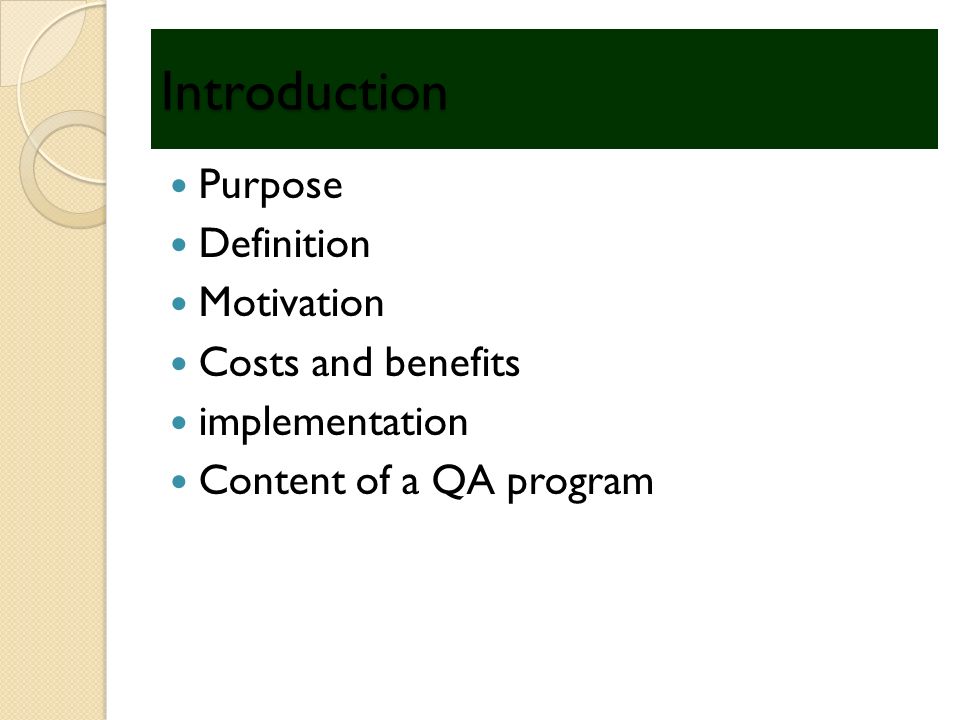 Introduction

- Purpose
- Definition
- Motivation
- Costs and benefits
- implementation
- Content of a QA program